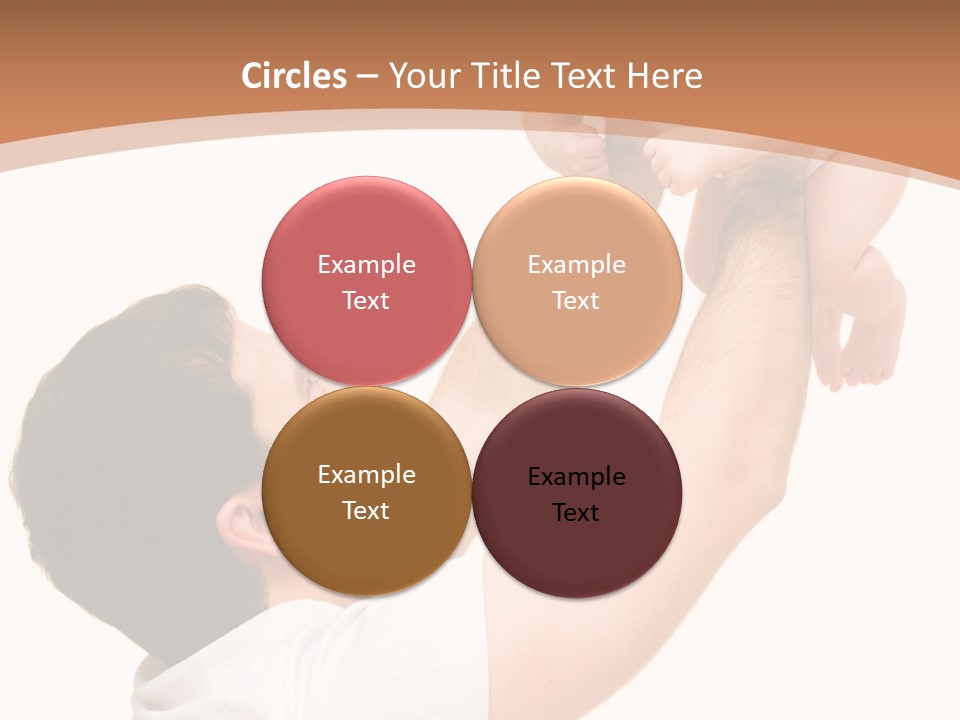 Circles – Your Title Text Here

Example Text

Example Text

Example Text

Example Text